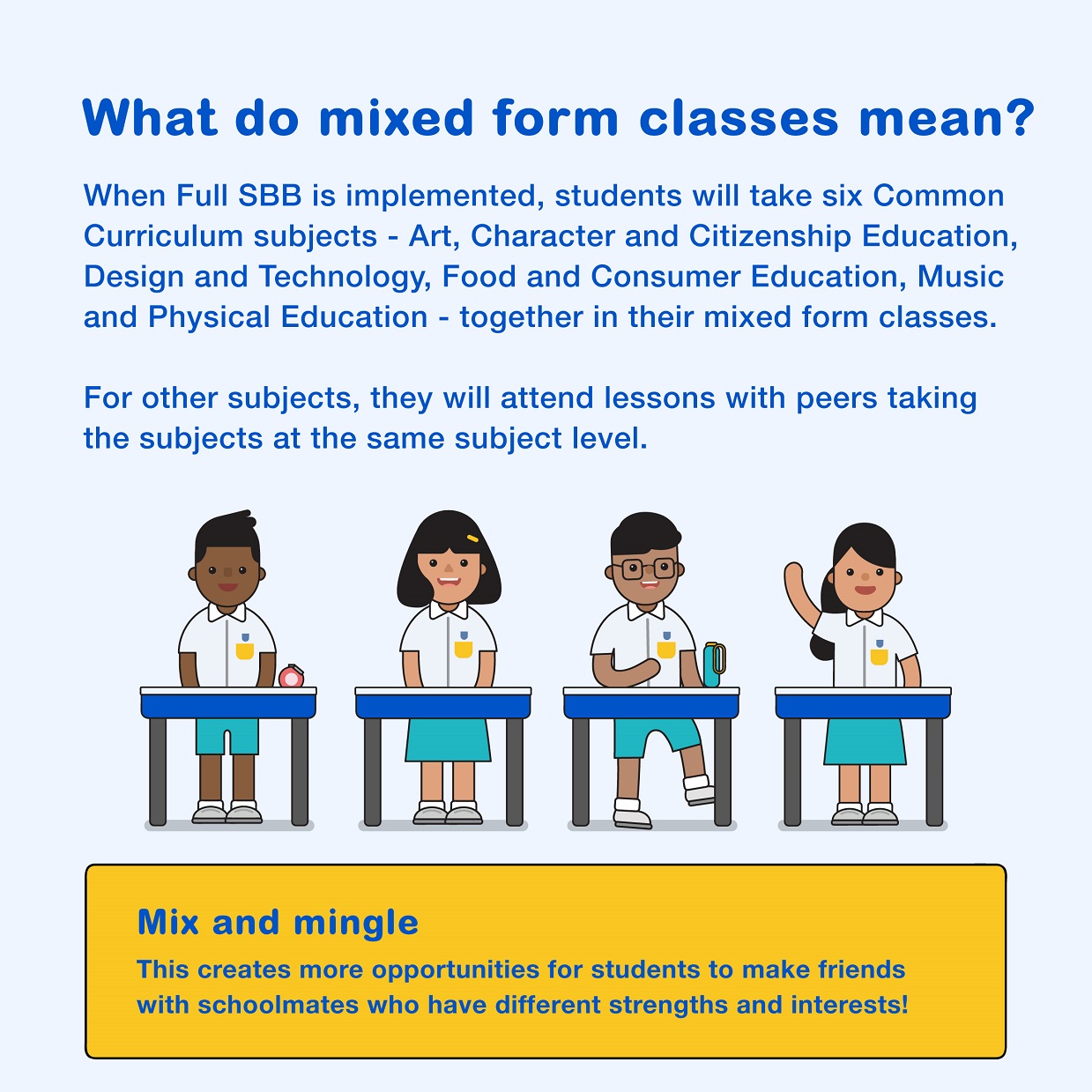 What do mixed form classes mean?

When Full SBB is implemented, students will take six Common Curriculum subjects - Art, Character and Citizenship Education, Design and Technology, Food and Consumer Education, Music and Physical Education - together in their mixed form classes.

For other subjects, they will attend lessons with peers taking the subjects at the same subject level.

Mix and mingle

This creates more opportunities for students to make friends with schoolmates who have different strengths and interests!